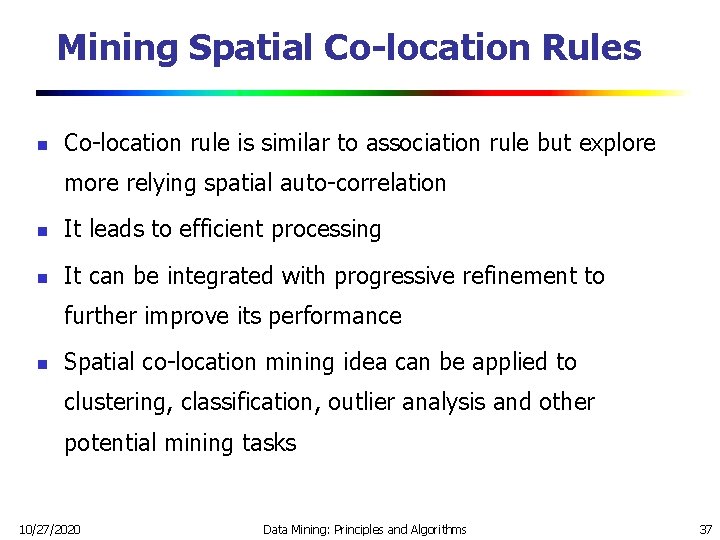 Mining Spatial Co-location Rules

- Co-location rule is similar to association rule but explore more relying spatial auto-correlation
- It leads to efficient processing
- It can be integrated with progressive refinement to further improve its performance
- Spatial co-location mining idea can be applied to clustering, classification, outlier analysis and other potential mining tasks

10/27/2020 Data Mining: Principles and Algorithms 37